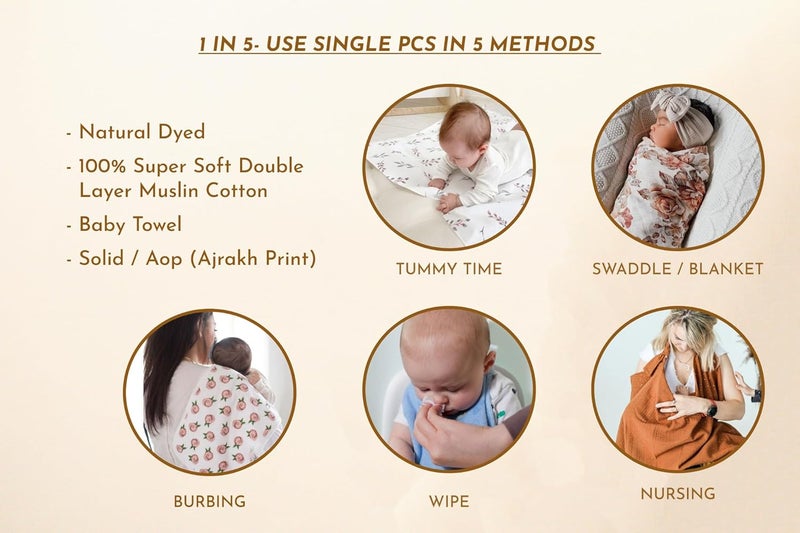 1 IN 5- USE SINGLE PCS IN 5 METHODS

- Natural Dyed
- 100% Super Soft Double Layer Muslin Cotton
- Baby Towel
- Solid / Aop (Ajrakh Print)

TUMMY TIME

SWADDLE / BLANKET

BURBING

WIPE

NURSING